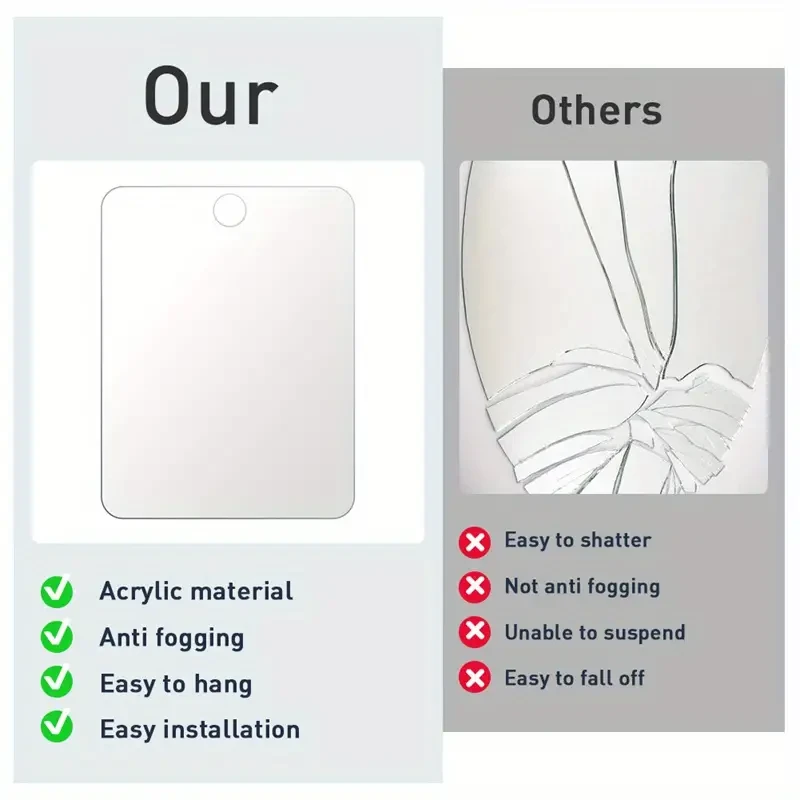 Our

Acrylic material
Anti fogging
Easy to hang
Easy installation

Others

Easy to shatter
Not anti fogging
Unable to suspend
Easy to fall off